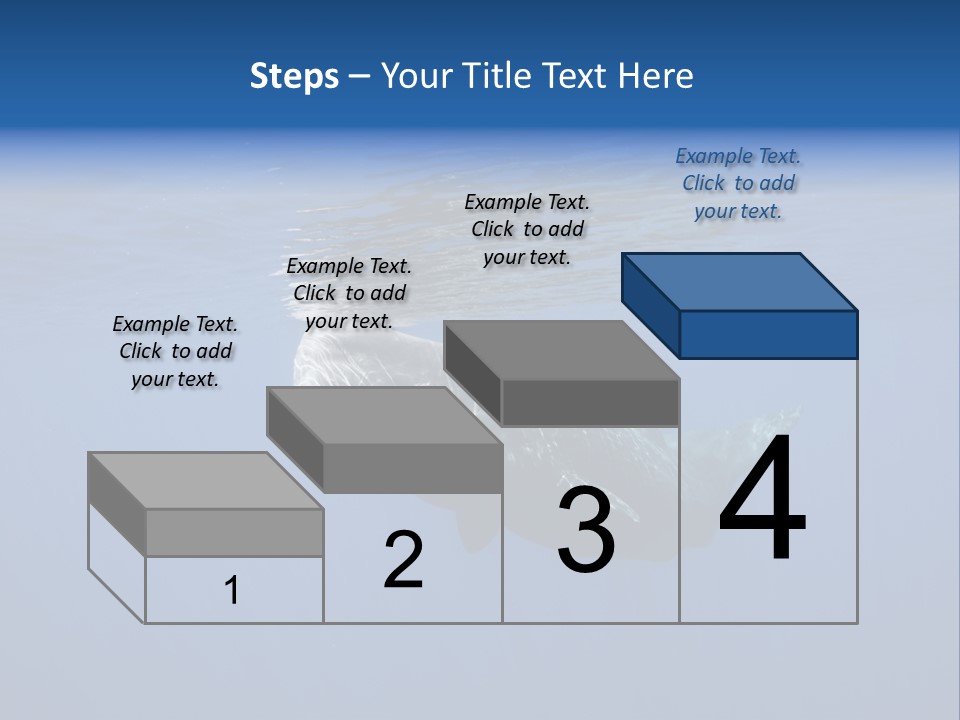 Steps – Your Title Text Here

Example Text. Click to add your text.

Example Text. Click to add your text.

Example Text. Click to add your text.

Example Text. Click to add your text.

1

2

3

4